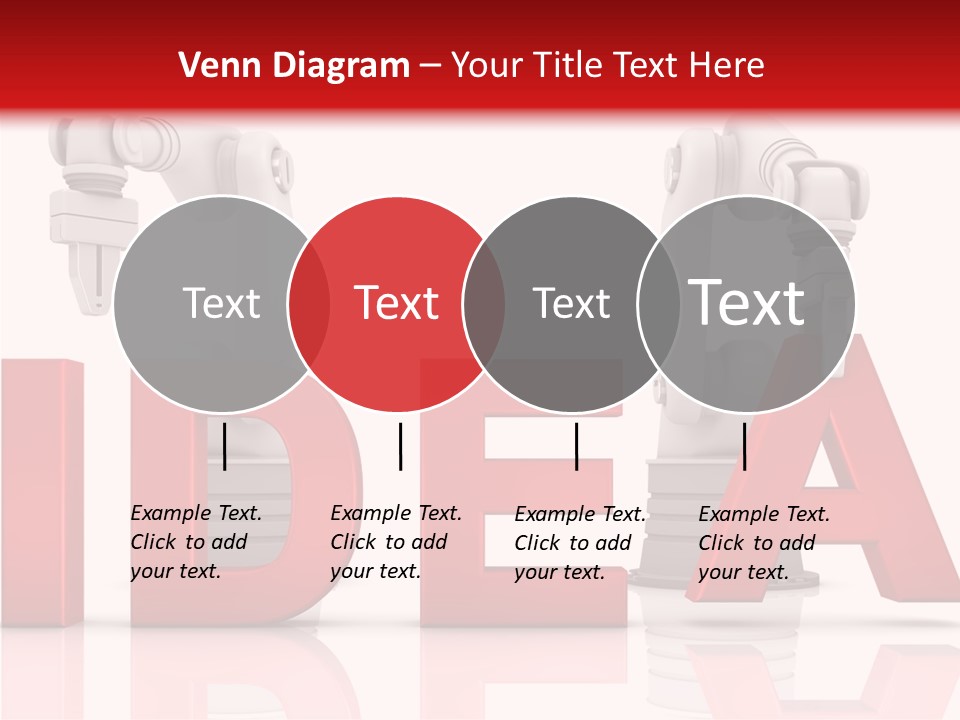 Venn Diagram – Your Title Text Here

Text

Text

Text

Text

Example Text. Click to add your text.

Example Text. Click to add your text.

Example Text. Click to add your text.

Example Text. Click to add your text.

IDEA